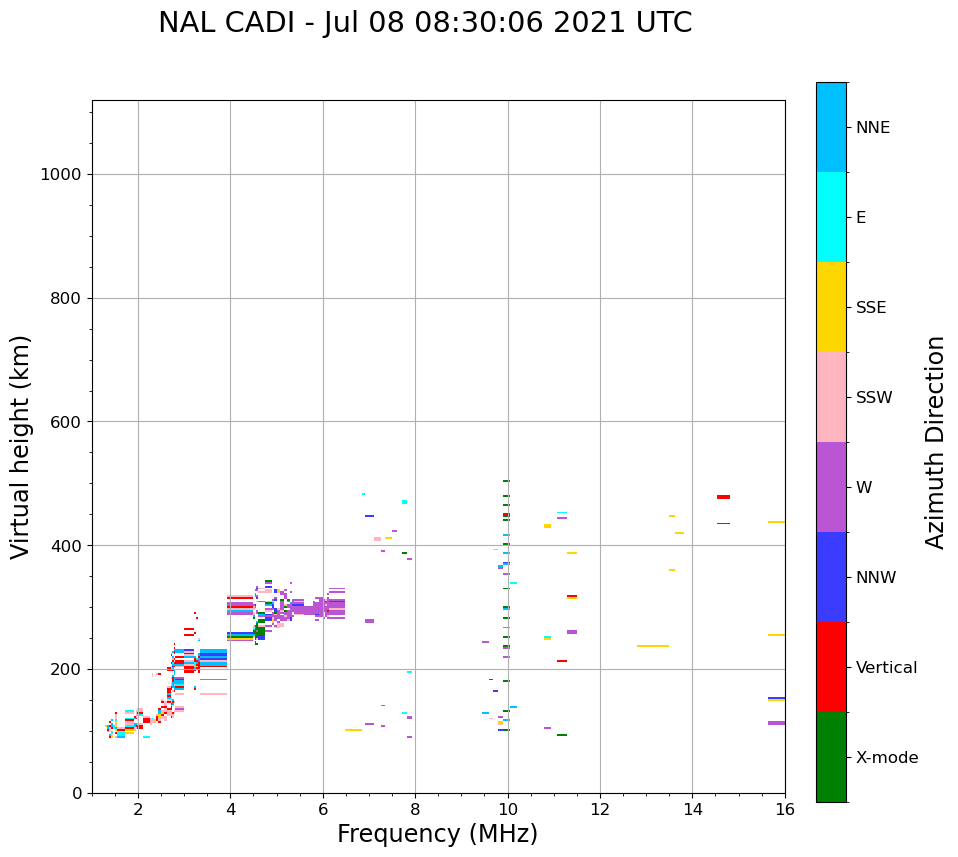 NAL CADI - Jul 08 08:30:06 2021 UTC

Virtual height (km)

1000
800
600
400
200
0

2
4
6
8
10
12
14
16

Frequency (MHz)

NNE
E
SSE
SSW
W
NNW
Vertical
X-mode

Azimuth Direction